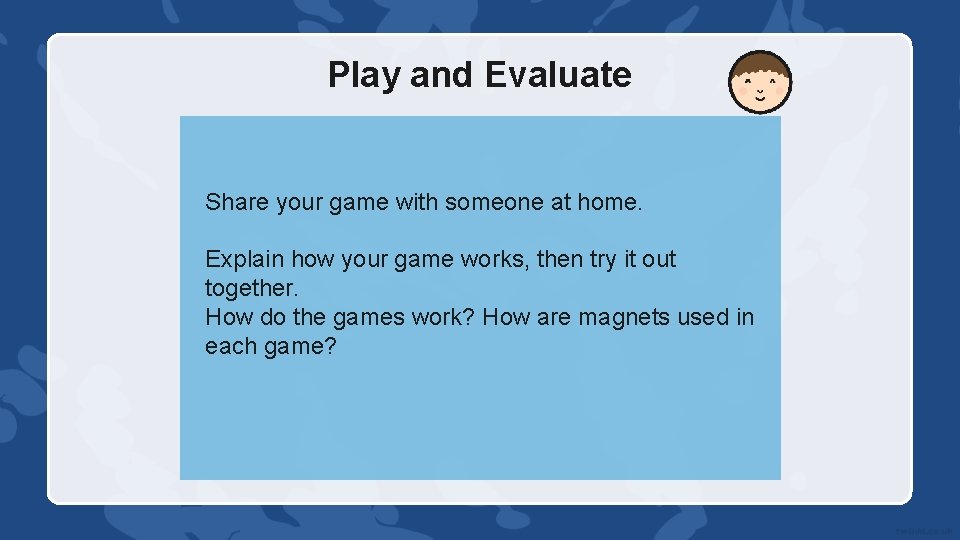 Play and Evaluate

Share your game with someone at home.

Explain how your game works, then try it out together.
How do the games work? How are magnets used in each game?